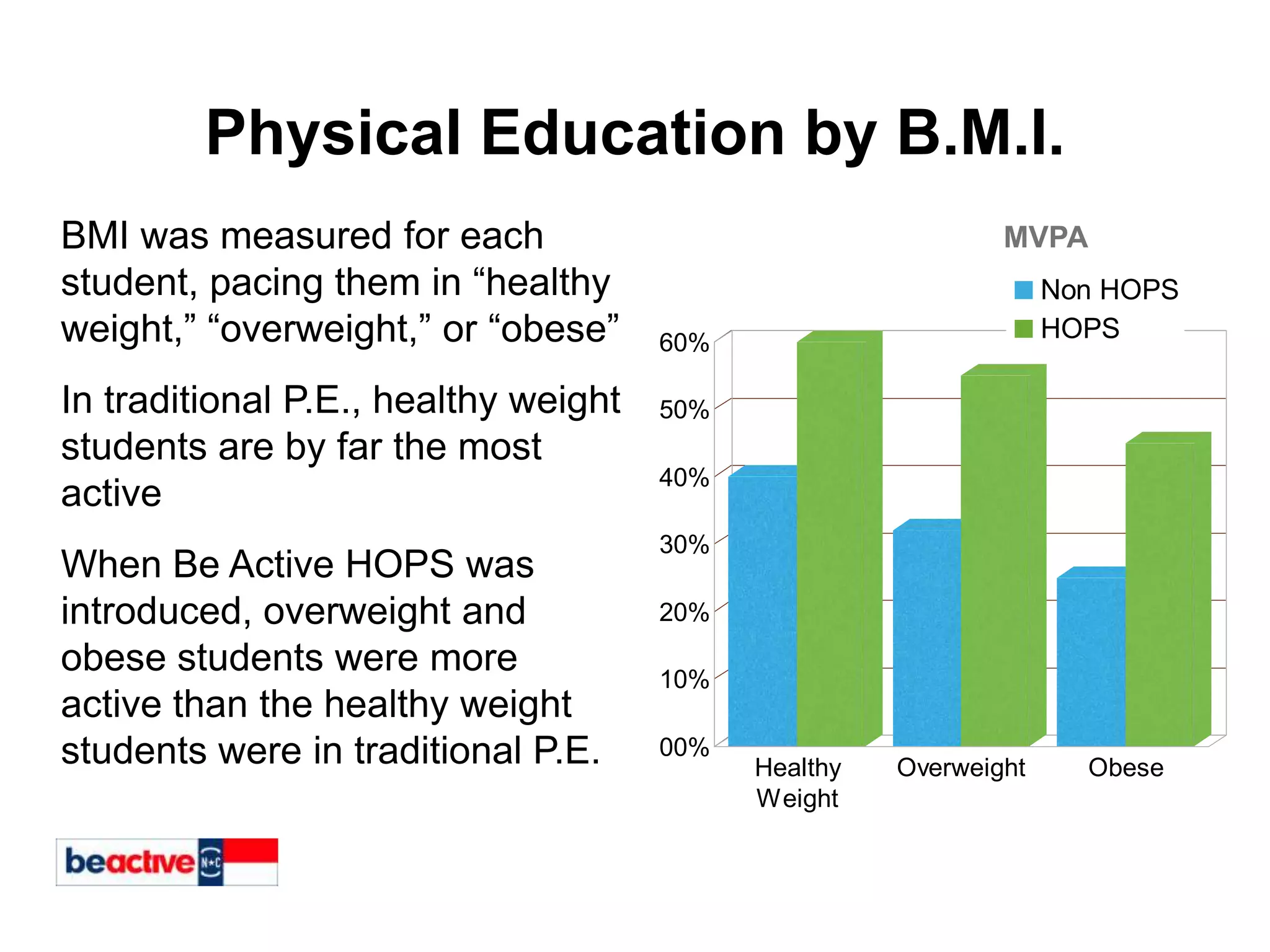 Physical Education by B.M.I.

BMI was measured for each student, pacing them in “healthy weight,” “overweight,” or “obese”

In traditional P.E., healthy weight students are by far the most active

When Be Active HOPS was introduced, overweight and obese students were more active than the healthy weight students were in traditional P.E.

MVPA

Non HOPS
HOPS

60%
50%
40%
30%
20%
10%
00%

Healthy Weight
Overweight
Obese

beactive N★C